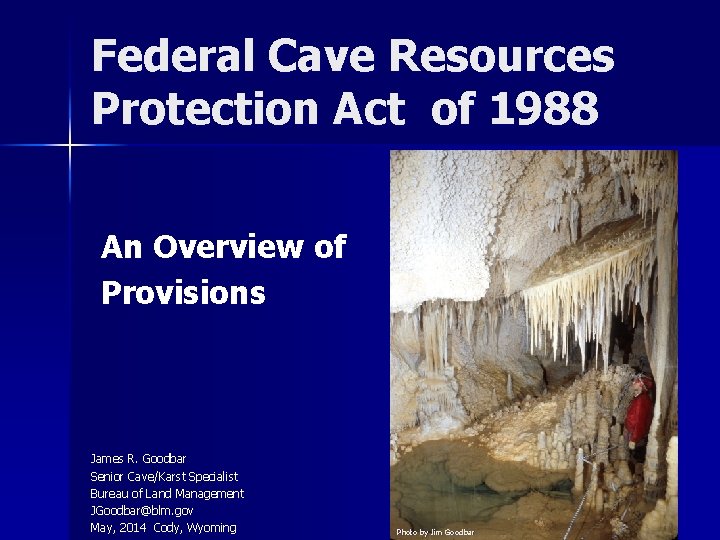 Federal Cave Resources Protection Act of 1988

An Overview of Provisions

James R. Goodbar
Senior Cave/Karst Specialist
Bureau of Land Management
JGoodbar@blm.gov
May, 2014 Cody, Wyoming

Photo by Jim Goodbar